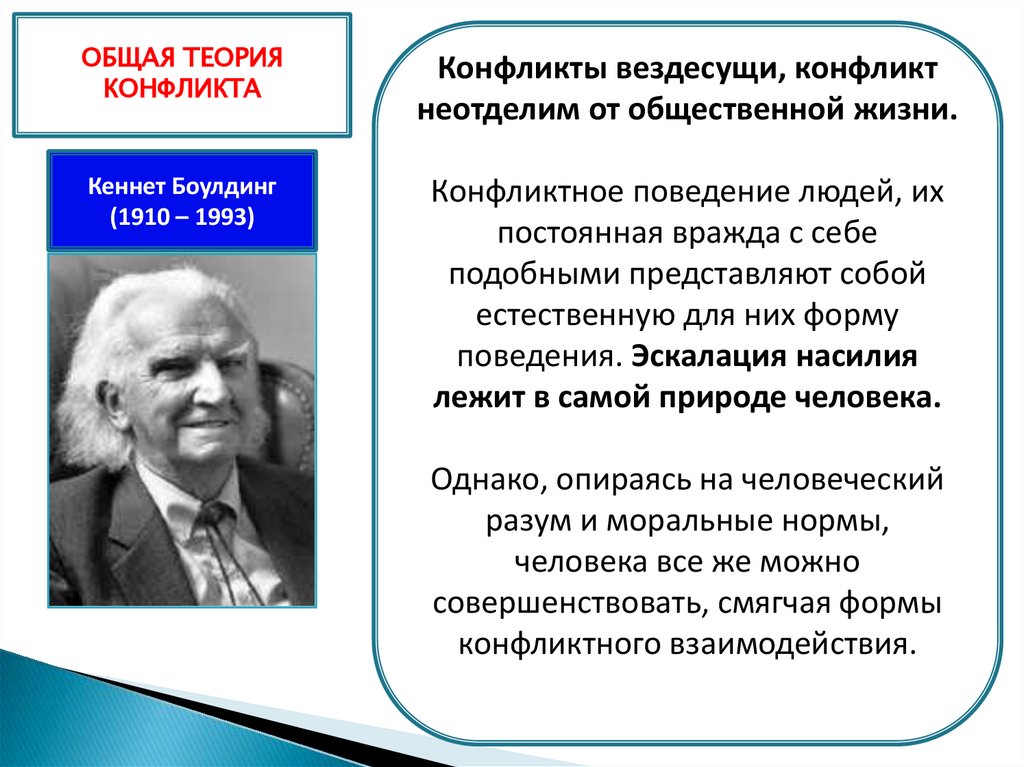 ОБЩАЯ ТЕОРИЯ КОНФЛИКТА

Кеннет Боулдинг (1910 – 1993)

Конфликты вездесущи, конфликт неотделим от общественной жизни.

Конфликтное поведение людей, их постоянная вражда с себе подобными представляют собой естественную для них форму поведения. Эскалация насилия лежит в самой природе человека.

Однако, опираясь на человеческий разум и моральные нормы, человека все же можно совершенствовать, смягчая формы конфликтного взаимодействия.